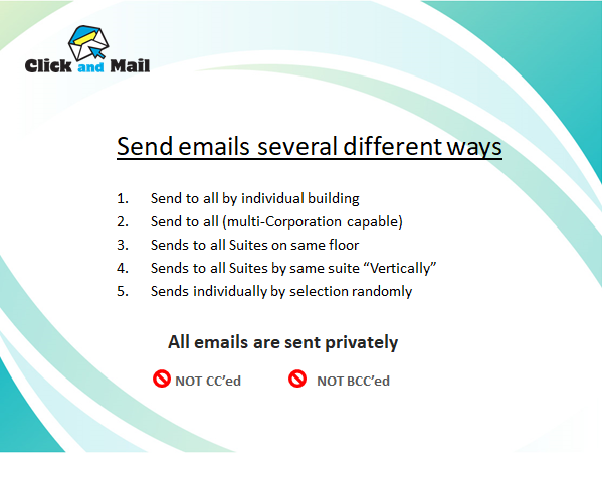 Click and Mail

Send emails several different ways

1. Send to all by individual building
2. Send to all (multi-Corporation capable)
3. Sends to all Suites on same floor
4. Sends to all Suites by same suite “Vertically”
5. Sends individually by selection randomly

All emails are sent privately

NOT CC’ed NOT BCC’ed